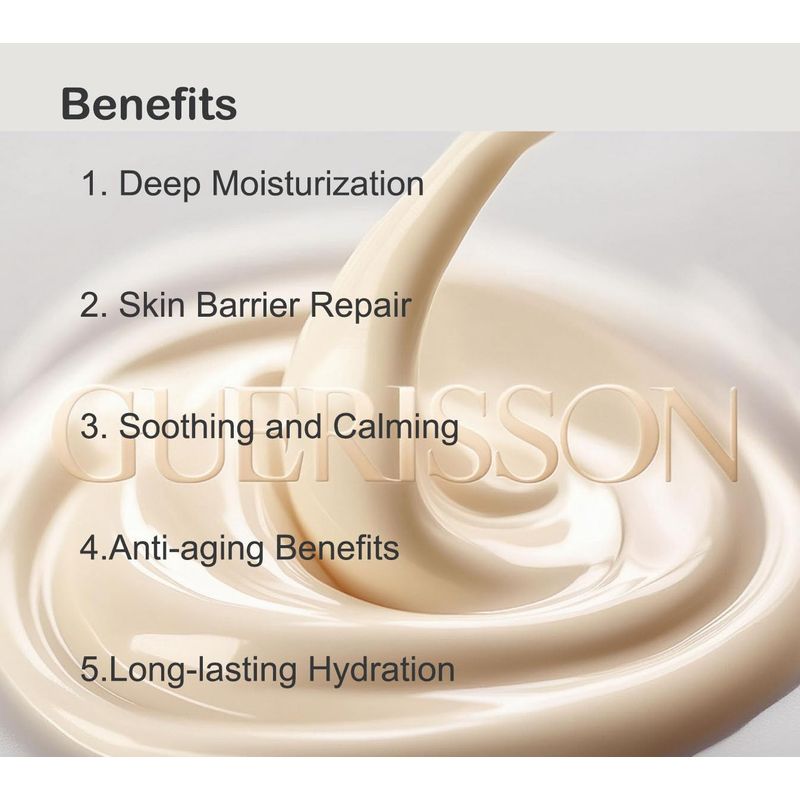 Benefits

1. Deep Moisturization

2. Skin Barrier Repair

GUERISSON

3. Soothing and Calming

4.Anti-aging Benefits

5.Long-lasting Hydration